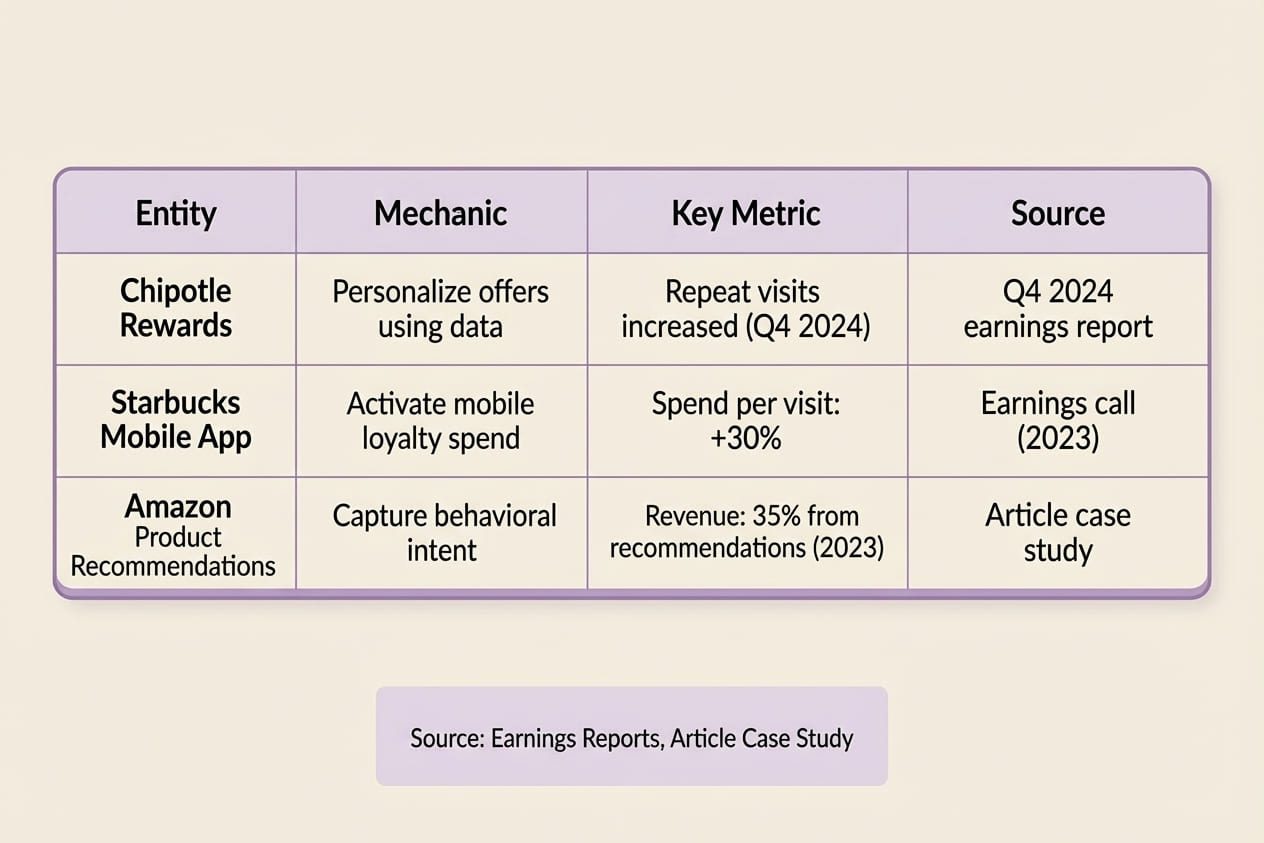 | Entity | Mechanic | Key Metric | Source |
|---|---|---|---|
| Chipotle Rewards | Personalize offers using data | Repeat visits increased (Q4 2024) | Q4 2024 earnings report |
| Starbucks Mobile App | Activate mobile loyalty spend | Spend per visit: +30% | Earnings call (2023) |
| Amazon Product Recommendations | Capture behavioral intent | Revenue: 35% from recommendations (2023) | Article case study |

Source: Earnings Reports, Article Case Study